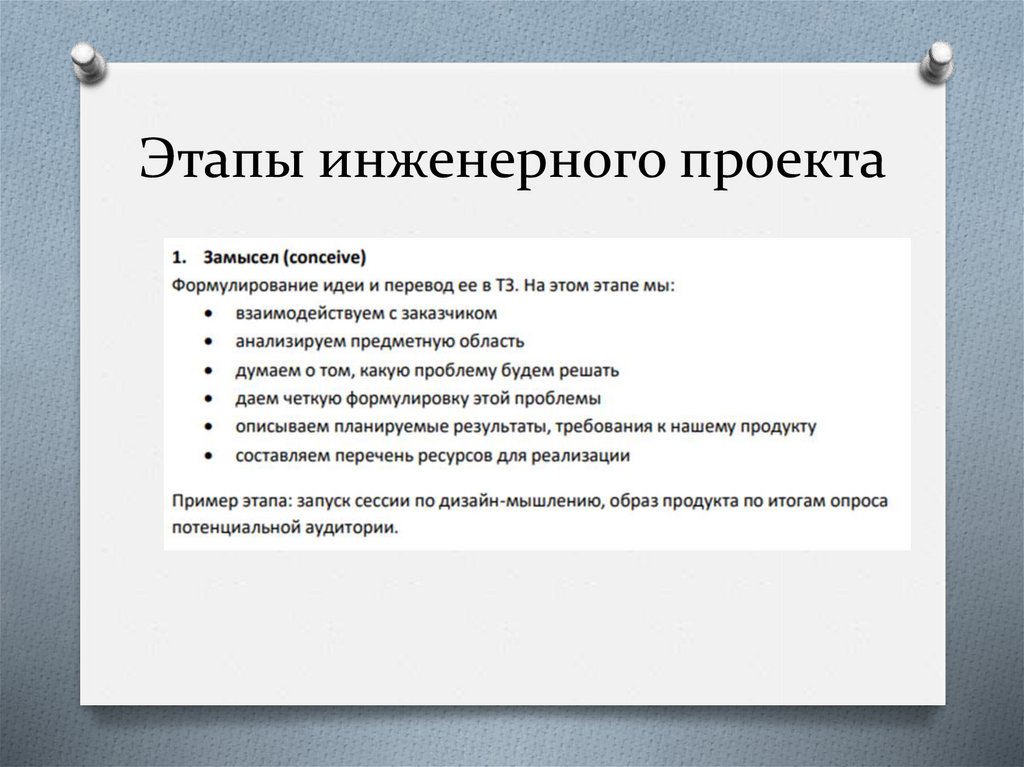 Этапы инженерного проекта

1. Замысел (conceive)
Формулирование идеи и перевод ее в ТЗ. На этом этапе мы:
• взаимодействуем с заказчиком
• анализируем предметную область
• думаем о том, какую проблему будем решать
• даем четкую формулировку этой проблемы
• описываем планируемые результаты, требования к нашему продукту
• составляем перечень ресурсов для реализации

Пример этапа: запуск сессии по дизайн-мышлению, образ продукта по итогам опроса потенциальной аудитории.